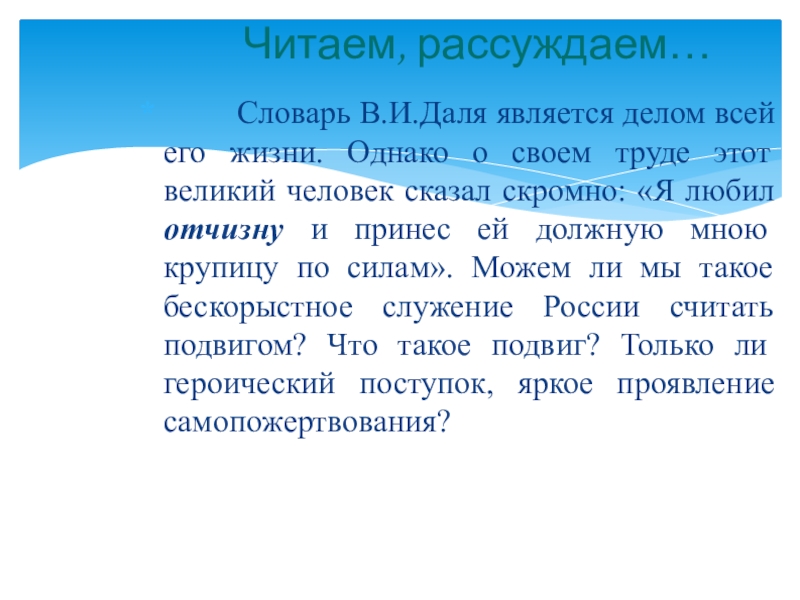 Читаем, рассуждаем…

Словарь В.И.Даля является делом всей его жизни. Однако о своем труде этот великий человек сказал скромно: «Я любил отчизну и принес ей должную мною крупицу по силам». Можем ли мы такое бескорыстное служение России считать подвигом? Что такое подвиг? Только ли героический поступок, яркое проявление самопожертвования?